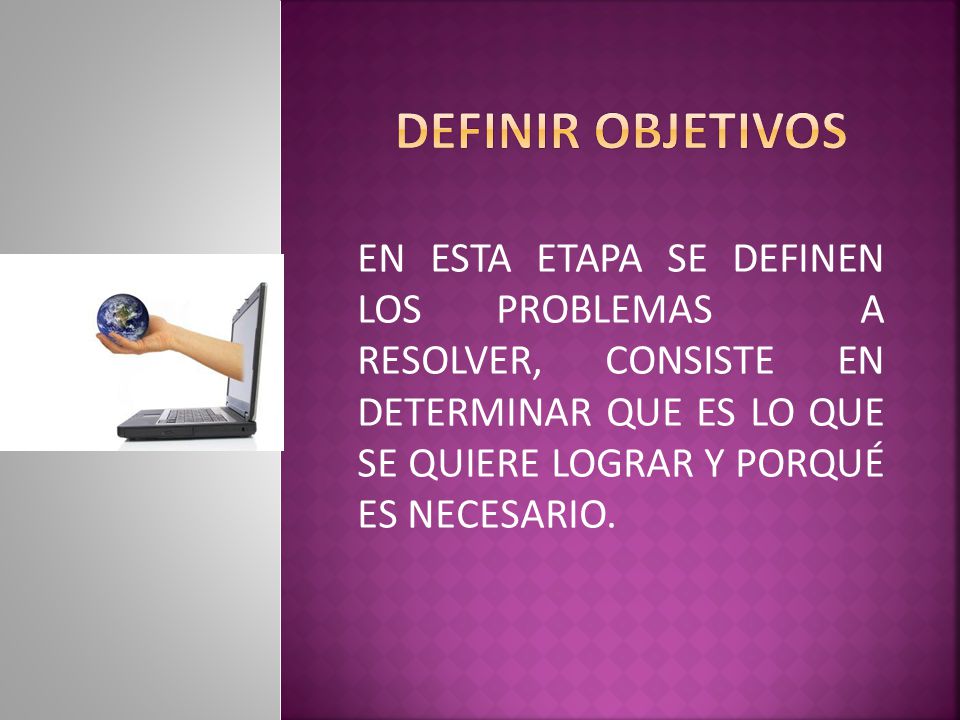 DEFINIR OBJETIVOS

EN ESTA ETAPA SE DEFINEN LOS PROBLEMAS A RESOLVER, CONSISTE EN DETERMINAR QUE ES LO QUE SE QUIERE LOGRAR Y PORQUÉ ES NECESARIO.